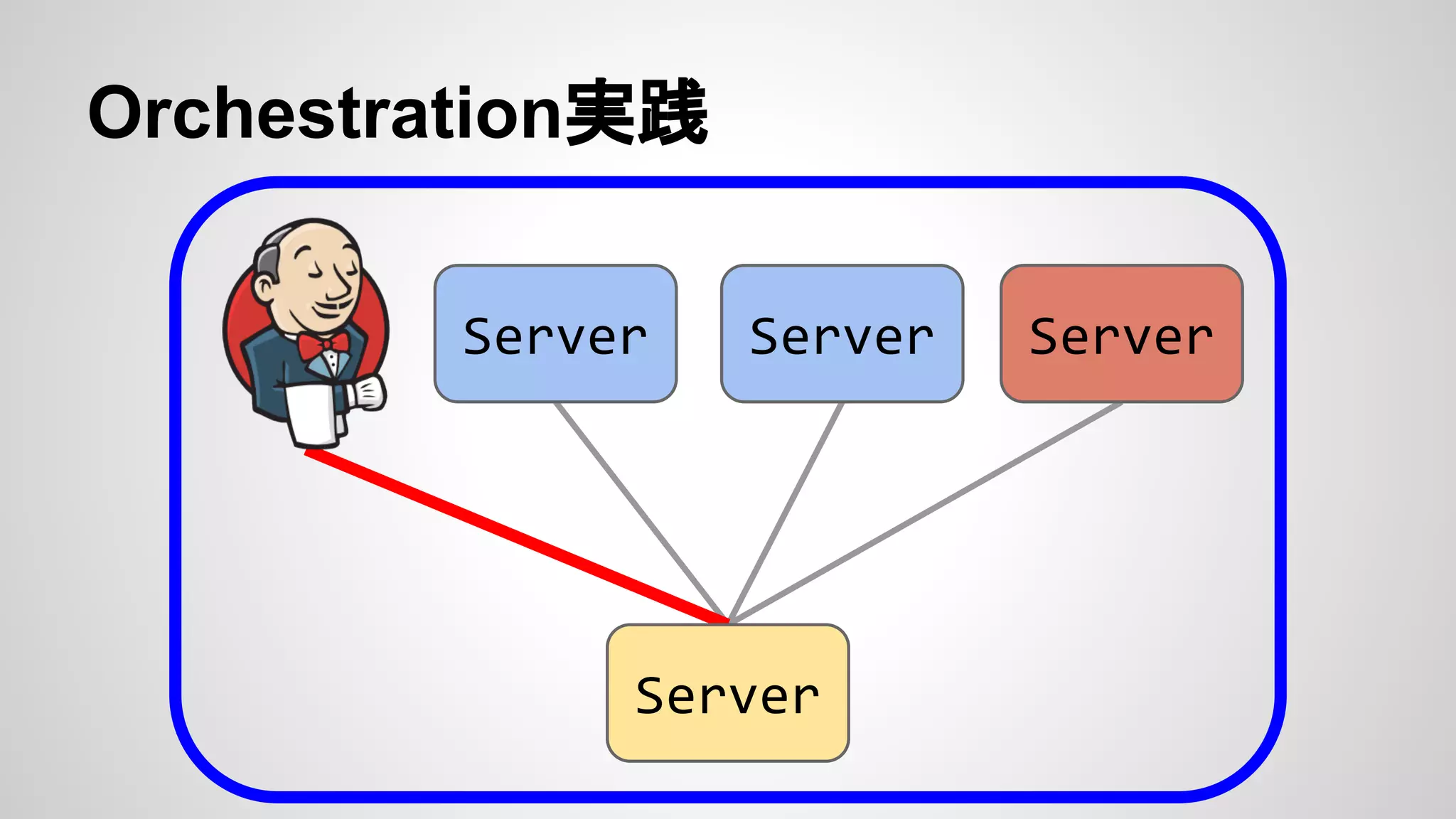 Orchestration実践

Server

Server

Server

Server